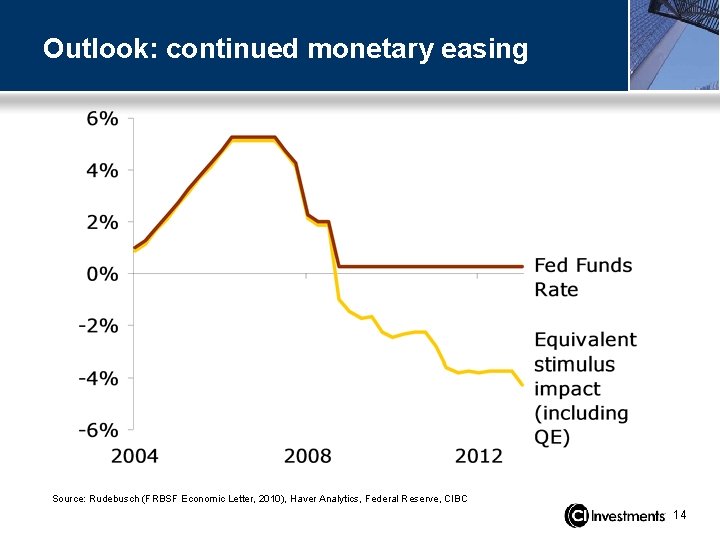 Outlook: continued monetary easing

6%
4%
2%
0%
-2%
-4%
-6%
2004
2008
2012

Fed Funds Rate

Equivalent stimulus impact (including QE)

Source: Rudebusch (FRBSF Economic Letter, 2010), Haver Analytics, Federal Reserve, CIBC

CI Investments 14